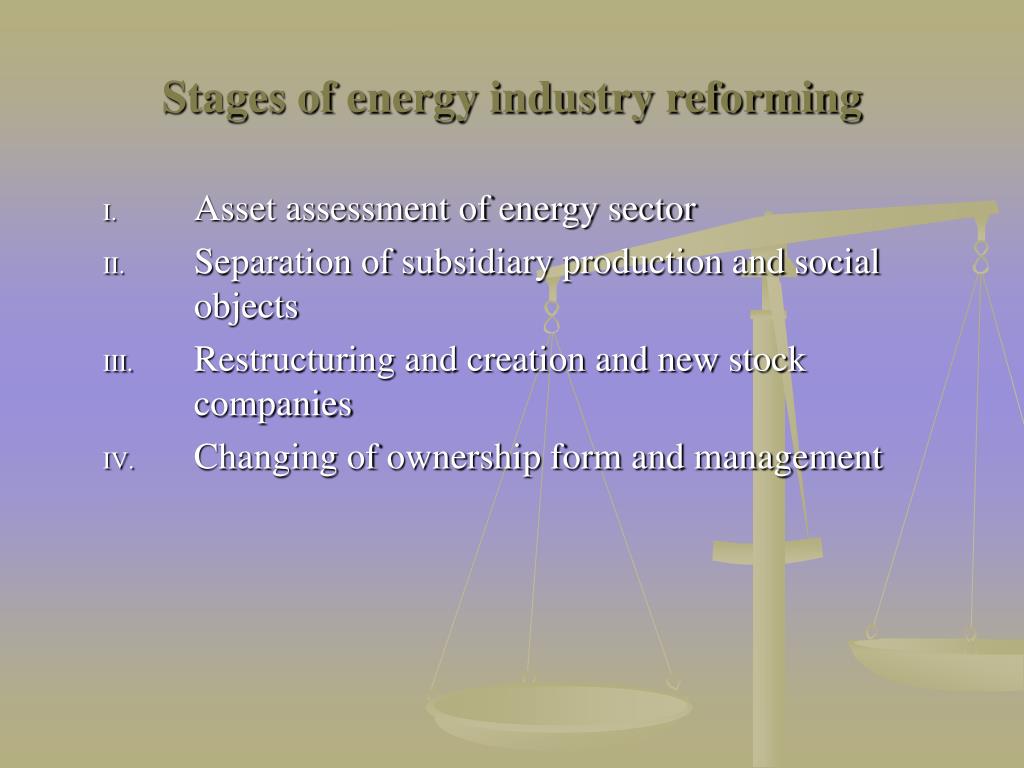 Stages of energy industry reforming

I. Asset assessment of energy sector
II. Separation of subsidiary production and social objects
III. Restructuring and creation and new stock companies
IV. Changing of ownership form and management